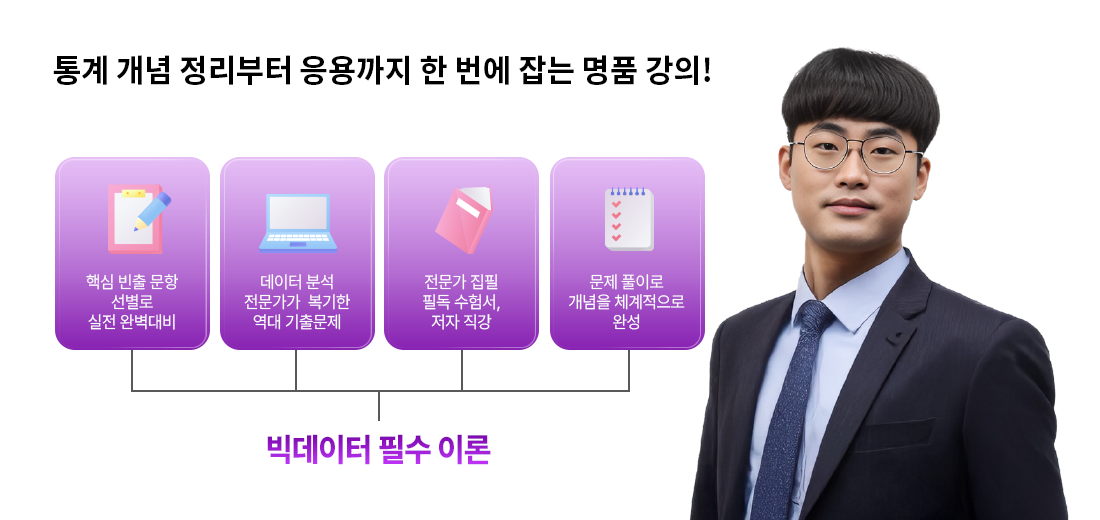 통계 개념 정리부터 응용까지 한 번에 잡는 명품 강의!

핵심 빈출 문항 선별로 실전 완벽대비

데이터 분석 전문가가 복기한 역대 기출문제

전문가 집필 필독 수험서, 저자 직강

문제 풀이로 개념을 체계적으로 완성

빅데이터 필수 이론